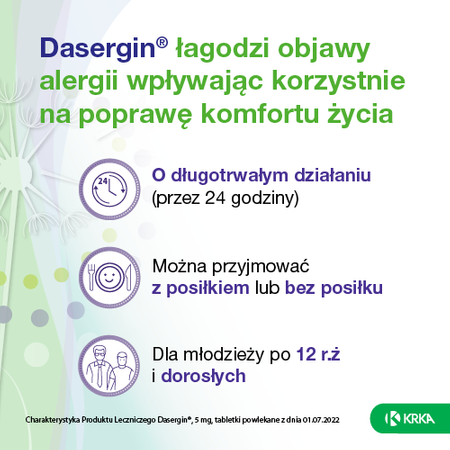 Dasergin® łagodzi objawy alergii wpływając korzystnie na poprawę komfortu życia

24

O długotrwałym działaniu (przez 24 godziny)

Można przyjmować z posiłkiem lub bez posiłku

Dla młodzieży po 12 r.ż i dorosłych

Charakterystyka Produktu Leczniczego Dasergin®, 5 mg, tabletki powlekane z dnia 01.07.2022

KRKA